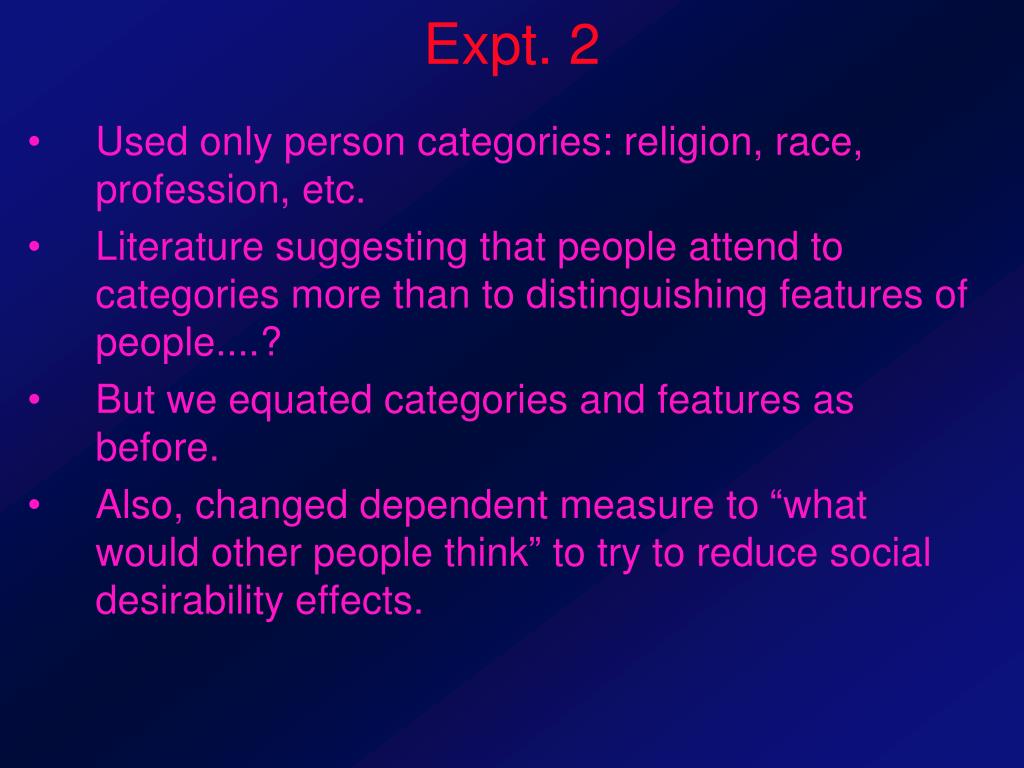 Expt. 2

• Used only person categories: religion, race, profession, etc.
• Literature suggesting that people attend to categories more than to distinguishing features of people....?
• But we equated categories and features as before.
• Also, changed dependent measure to “what would other people think” to try to reduce social desirability effects.